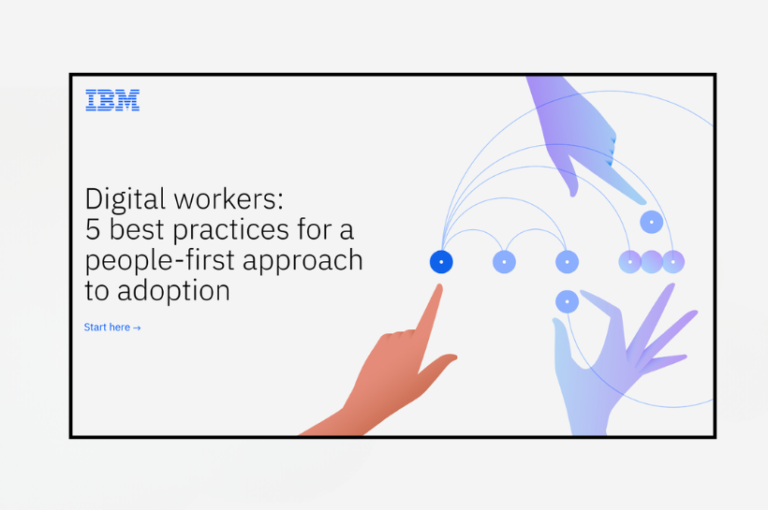 IBM

Digital workers:
5 best practices for a people-first approach to adoption

Start here →